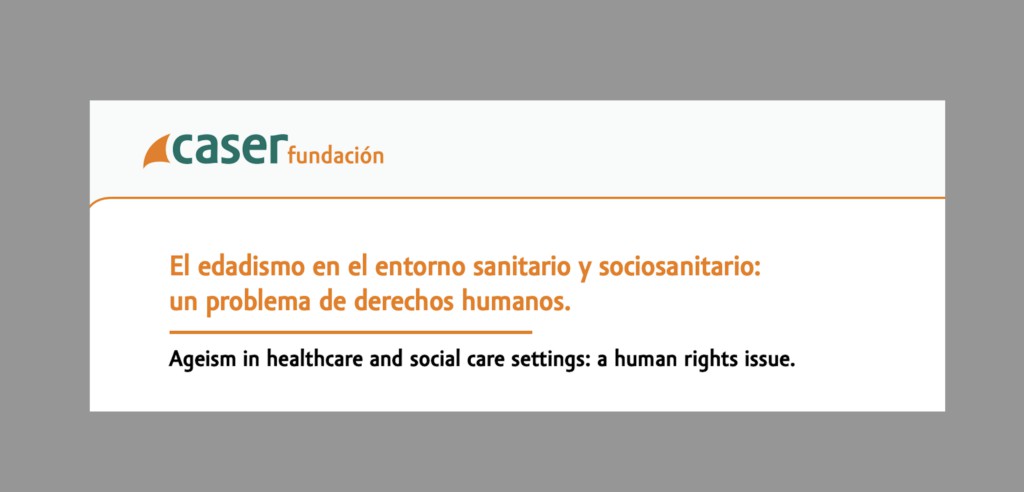 caser fundación

El edadismo en el entorno sanitario y sociosanitario: un problema de derechos humanos.

Ageism in healthcare and social care settings: a human rights issue.